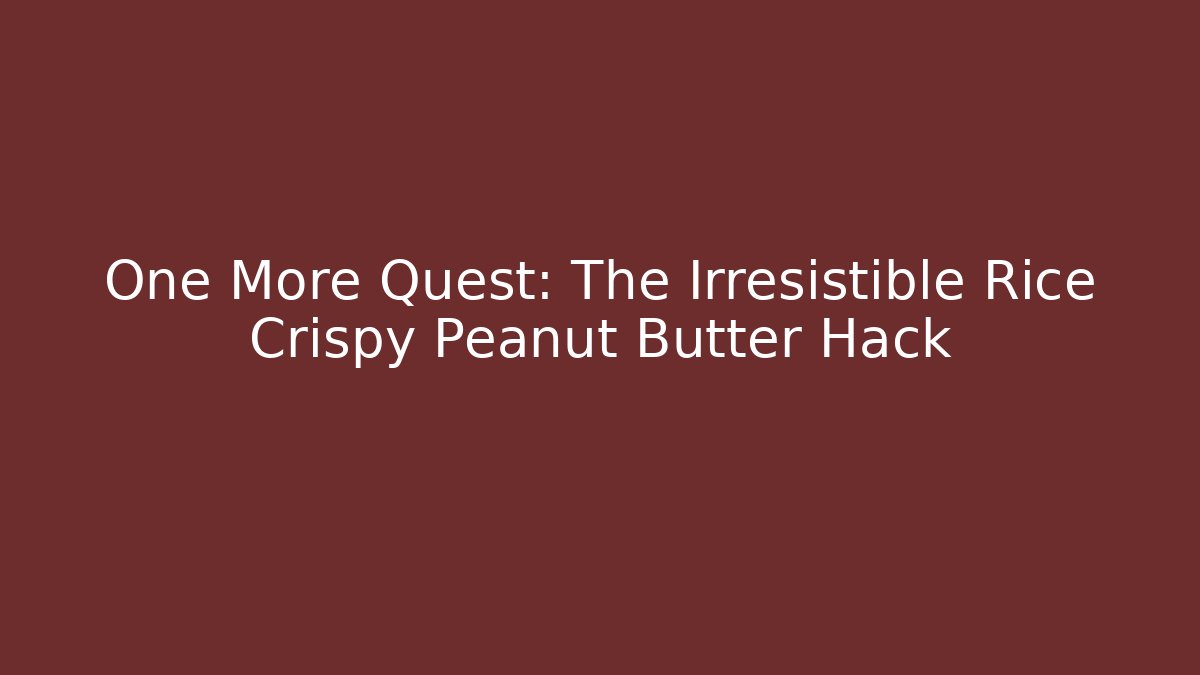 One More Quest: The Irresistible Rice Crispy Peanut Butter Hack